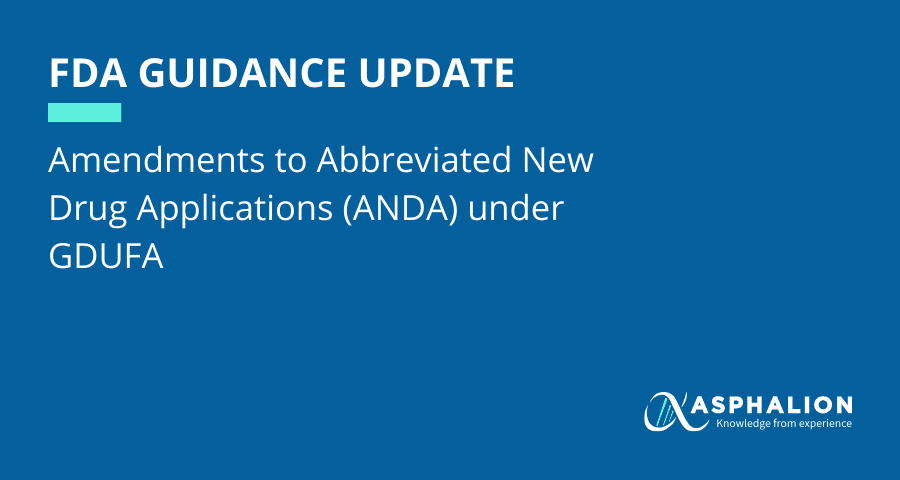 FDA GUIDANCE UPDATE

Amendments to Abbreviated New Drug Applications (ANDA) under GDUFA

ASPHALION
Knowledge from experience